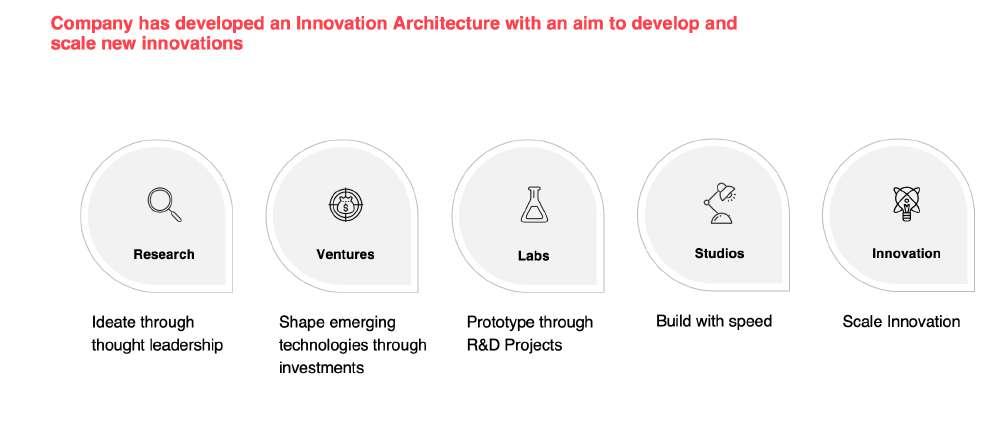 Company has developed an Innovation Architecture with an aim to develop and scale new innovations

Research

Ideate through thought leadership

Ventures

Shape emerging technologies through investments

Labs

Prototype through R&D Projects

Studios

Build with speed

Innovation

Scale Innovation